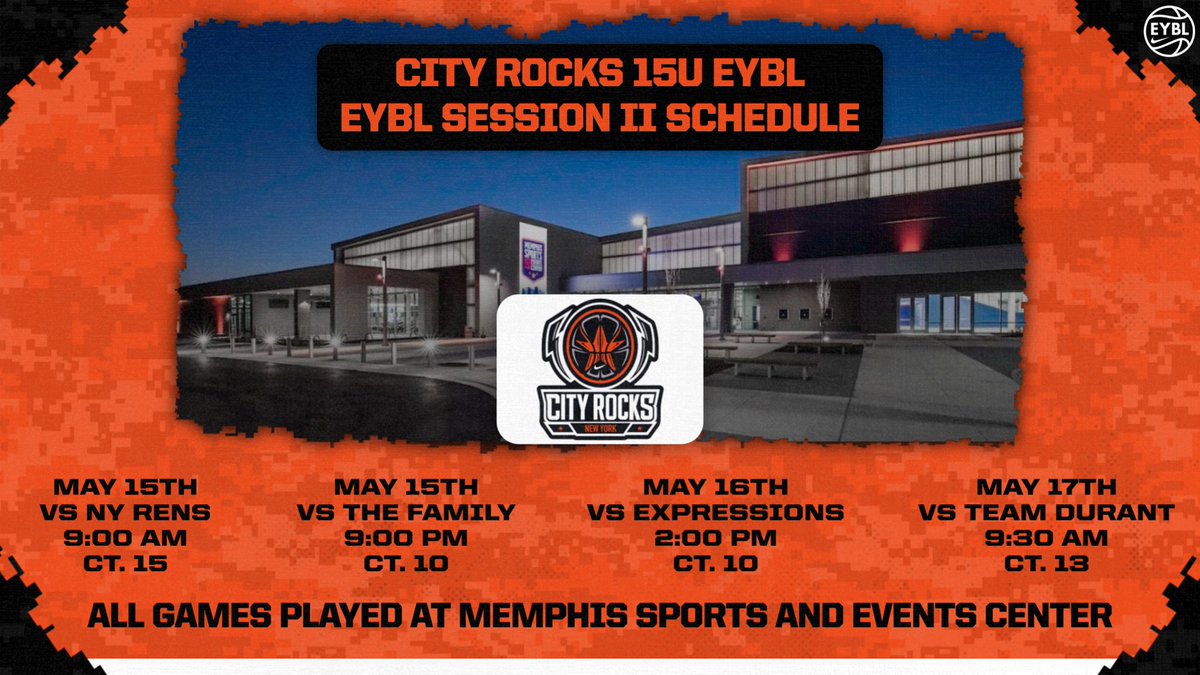 EYBL

CITY ROCKS 15U EYBL
EYBL SESSION II SCHEDULE

CITY ROCKS
NEW YORK

MAY 15TH
VS NY RENS
9:00 AM
CT. 15

MAY 15TH
VS THE FAMILY
9:00 PM
CT. 10

MAY 16TH
VS EXPRESSIONS
2:00 PM
CT. 10

MAY 17TH
VS TEAM DURANT
9:30 AM
CT. 13

ALL GAMES PLAYED AT MEMPHIS SPORTS AND EVENTS CENTER